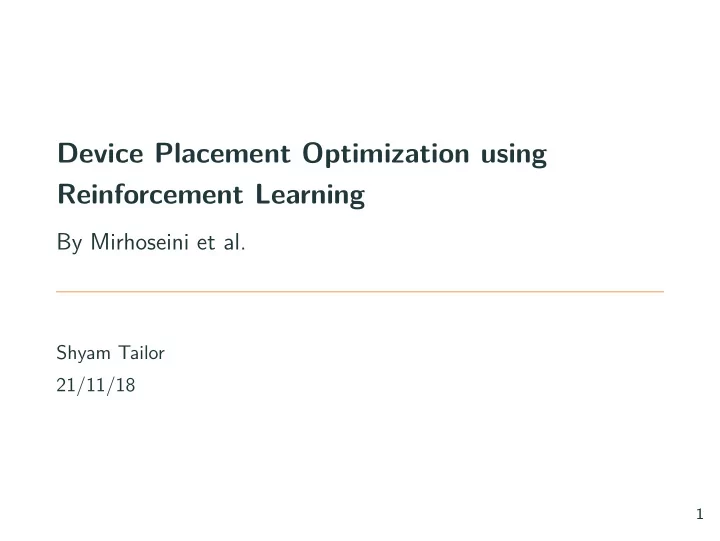 Device Placement Optimization using Reinforcement Learning

By Mirhoseini et al.

Shyam Tailor

21/11/18

1